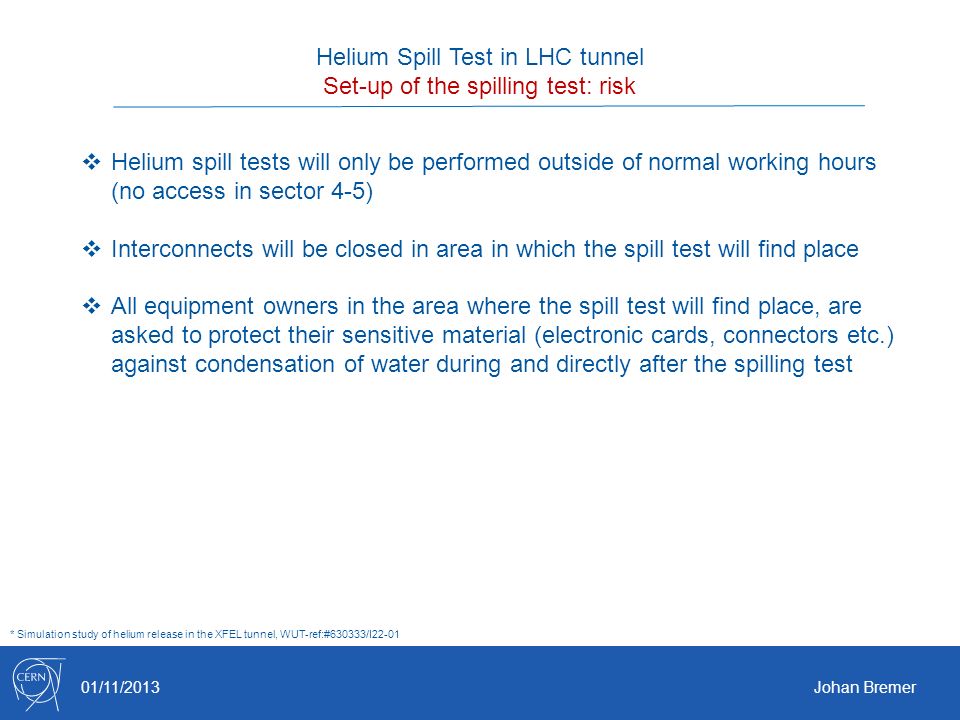 Helium Spill Test in LHC tunnel
Set-up of the spilling test: risk

❖ Helium spill tests will only be performed outside of normal working hours (no access in sector 4-5)

❖ Interconnects will be closed in area in which the spill test will find place

❖ All equipment owners in the area where the spill test will find place, are asked to protect their sensitive material (electronic cards, connectors etc.) against condensation of water during and directly after the spilling test

* Simulation study of helium release in the XFEL tunnel, WUT-ref:#630333/I22-01

CERN

01/11/2013

Johan Bremer